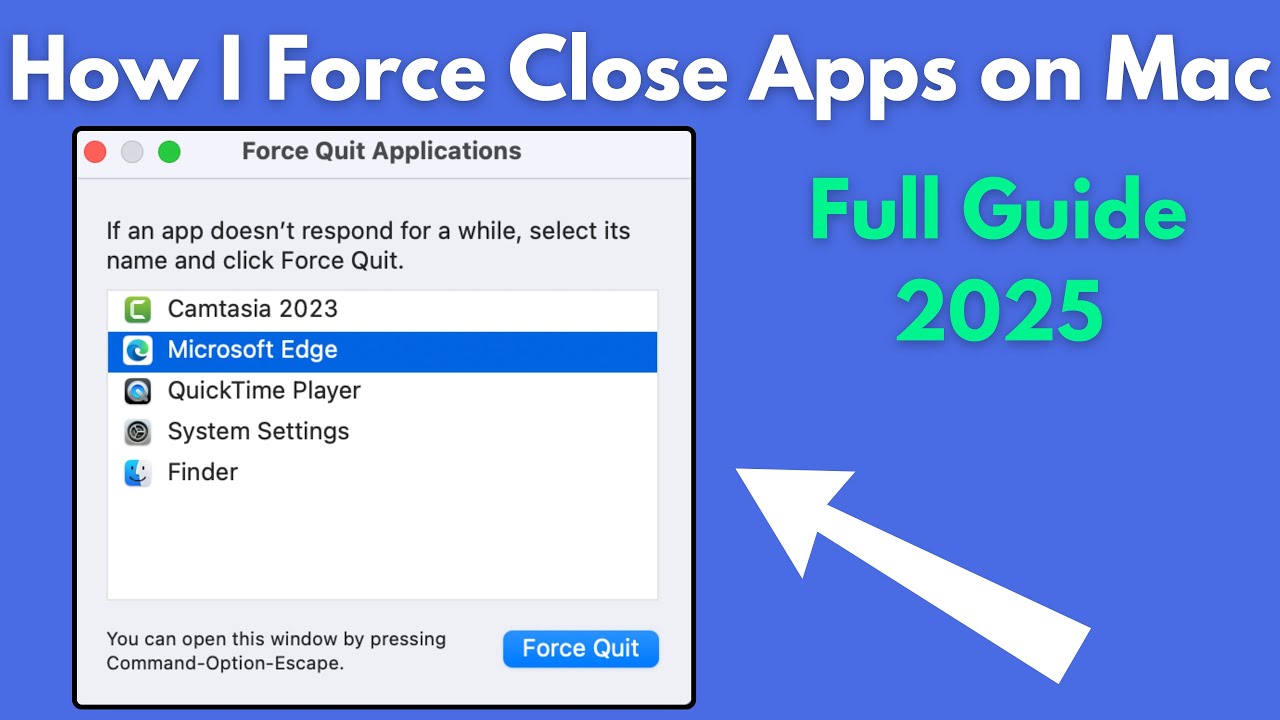 How I Force Close Apps on Mac

Force Quit Applications

If an app doesn't respond for a while, select its name and click Force Quit.

Camtasia 2023
Microsoft Edge
QuickTime Player
System Settings
Finder

You can open this window by pressing Command-Option-Escape.

Force Quit

Full Guide 2025